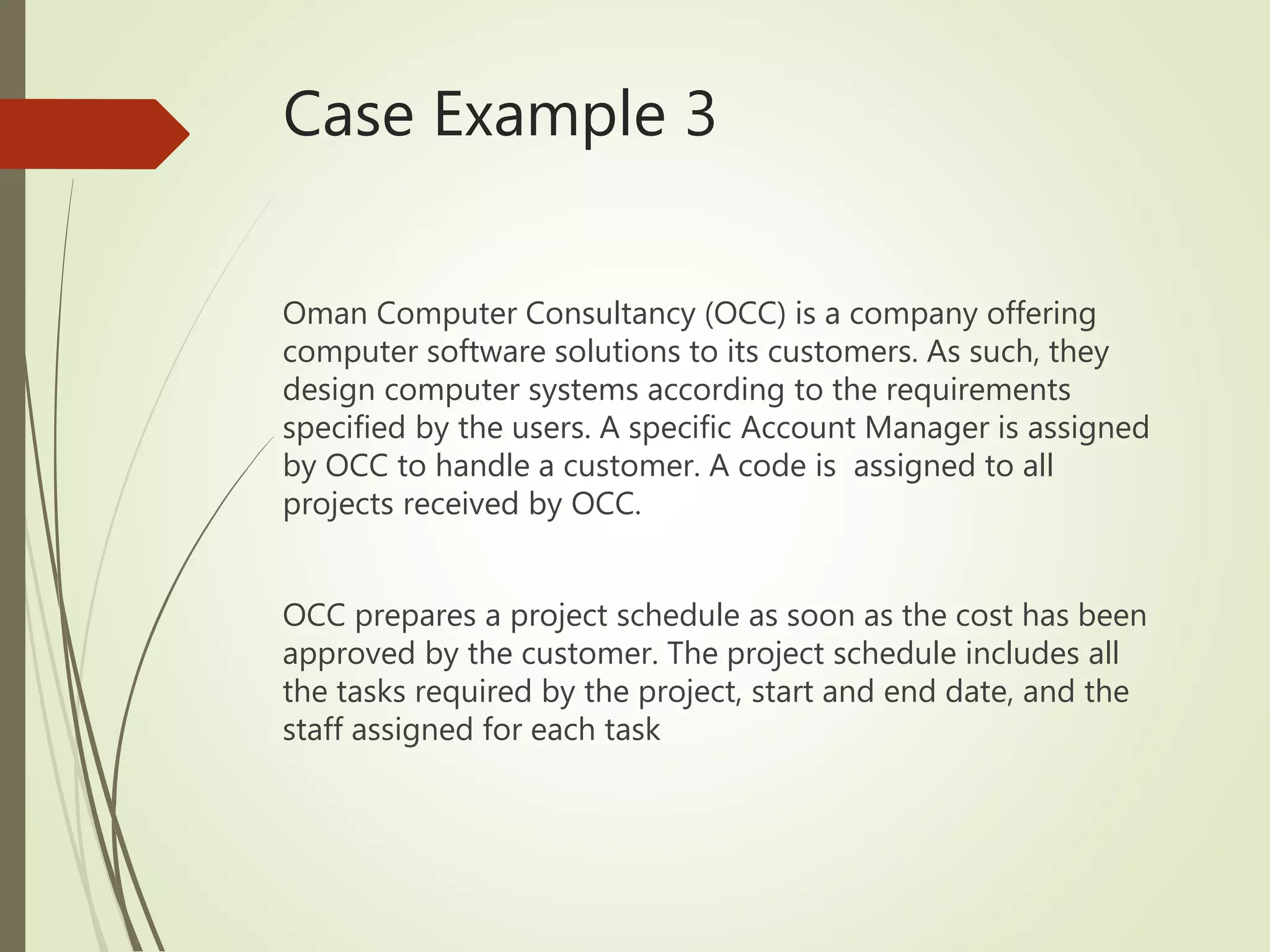 Case Example 3

Oman Computer Consultancy (OCC) is a company offering computer software solutions to its customers. As such, they design computer systems according to the requirements specified by the users. A specific Account Manager is assigned by OCC to handle a customer. A code is  assigned to all projects received by OCC.

OCC prepares a project schedule as soon as the cost has been approved by the customer. The project schedule includes all the tasks required by the project, start and end date, and the staff assigned for each task